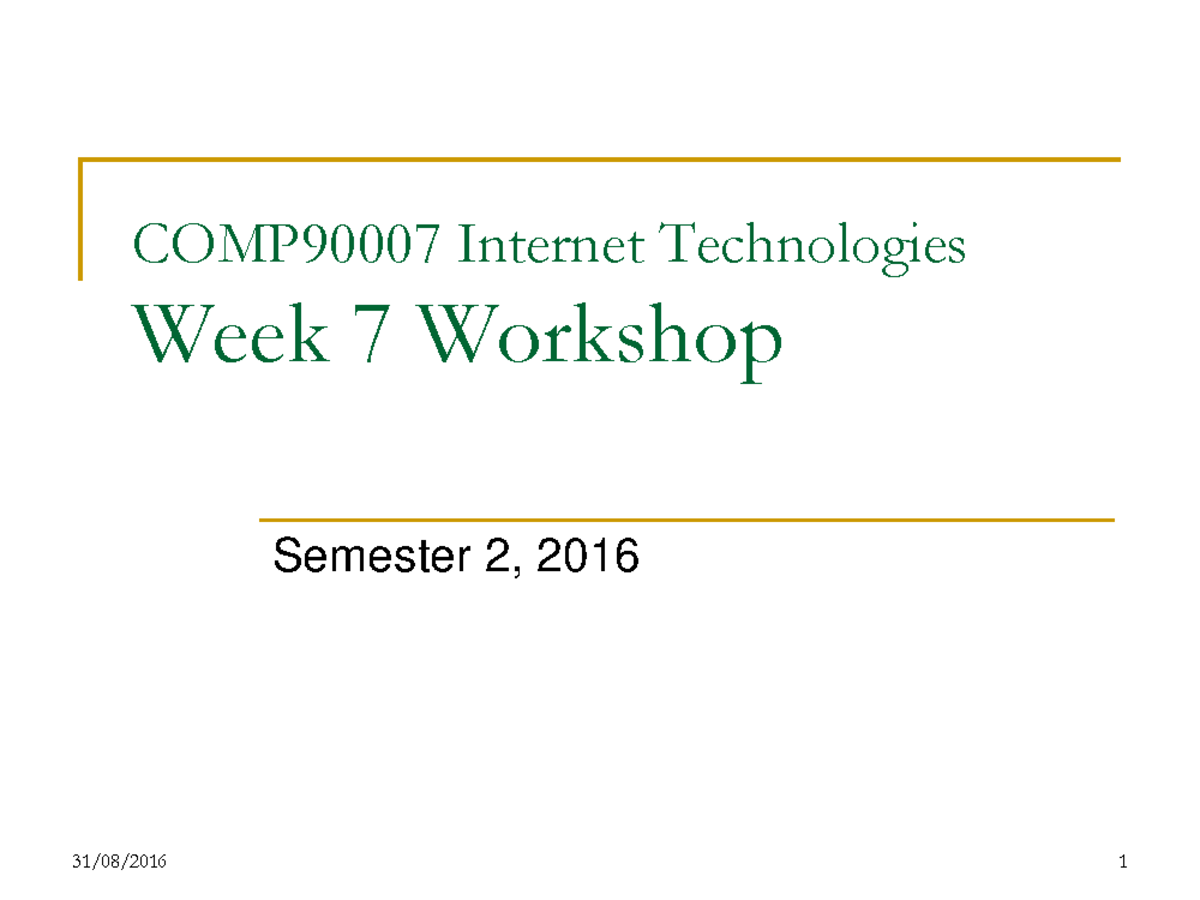 COMP90007 Internet Technologies
Week 7 Workshop

Semester 2, 2016

31/08/2016

1